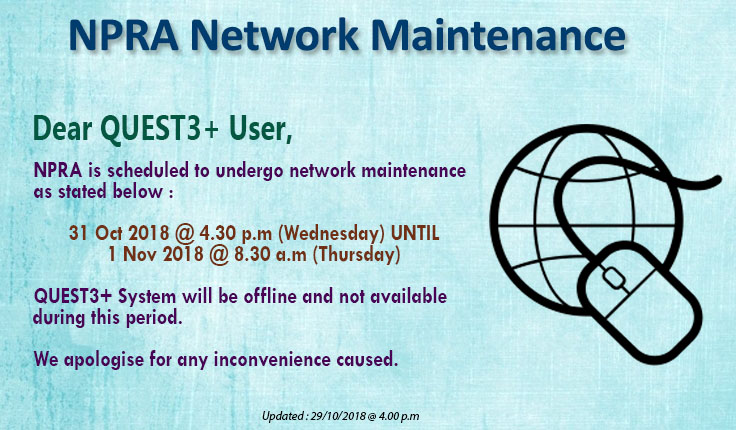 NPRA Network Maintenance

Dear QUEST3+ User,

NPRA is scheduled to undergo network maintenance as stated below :

31 Oct 2018 @ 4.30 p.m (Wednesday) UNTIL
1 Nov 2018 @ 8.30 a.m (Thursday)

QUEST3+ System will be offline and not available during this period.

We apologise for any inconvenience caused.

Updated : 29/10/2018 @ 4.00 p.m